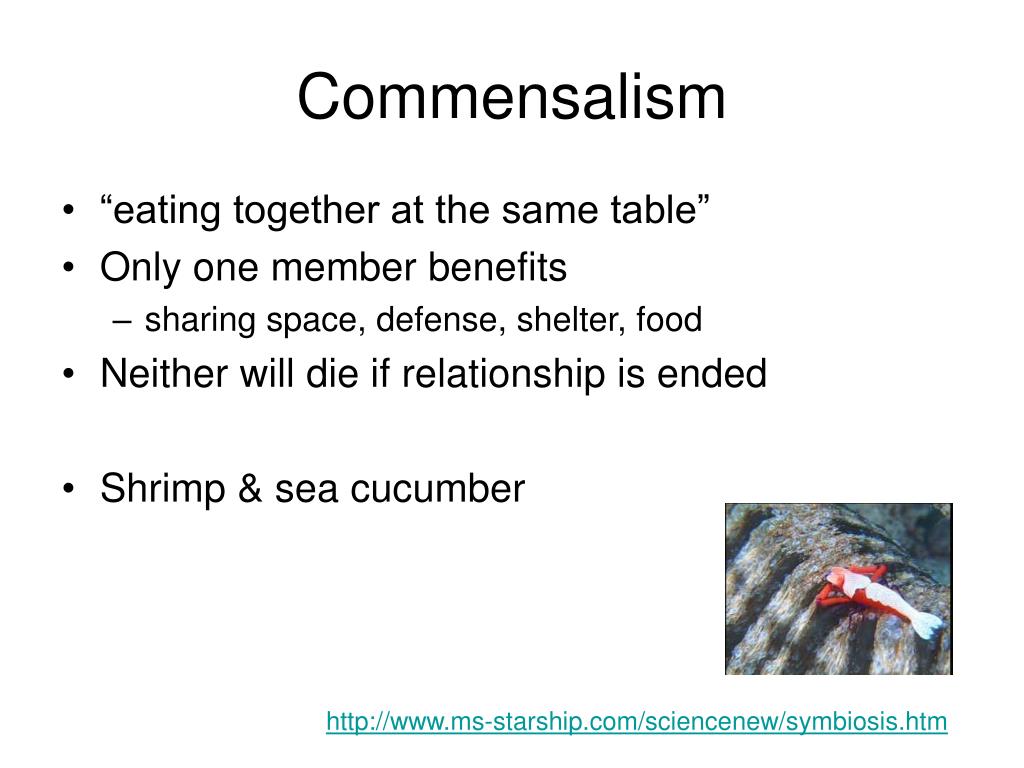 Commensalism

• “eating together at the same table”
• Only one member benefits
– sharing space, defense, shelter, food
• Neither will die if relationship is ended

• Shrimp & sea cucumber

http://www.ms-starship.com/sciencenew/symbiosis.htm